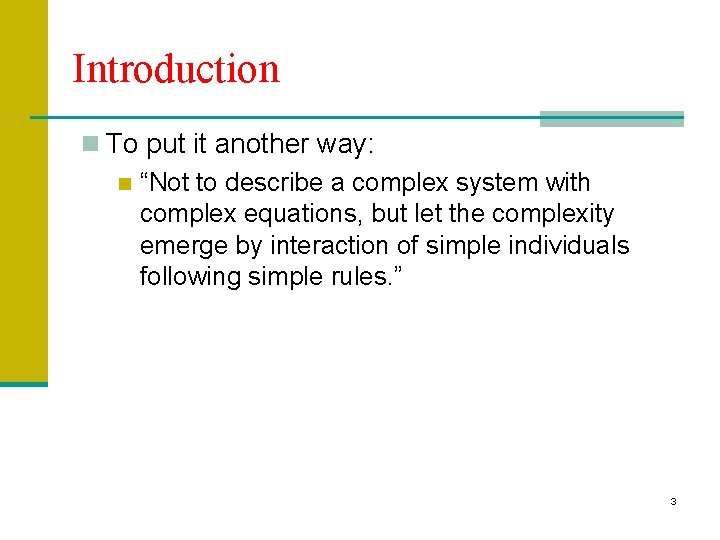 Introduction

To put it another way:

“Not to describe a complex system with complex equations, but let the complexity emerge by interaction of simple individuals following simple rules.”

3